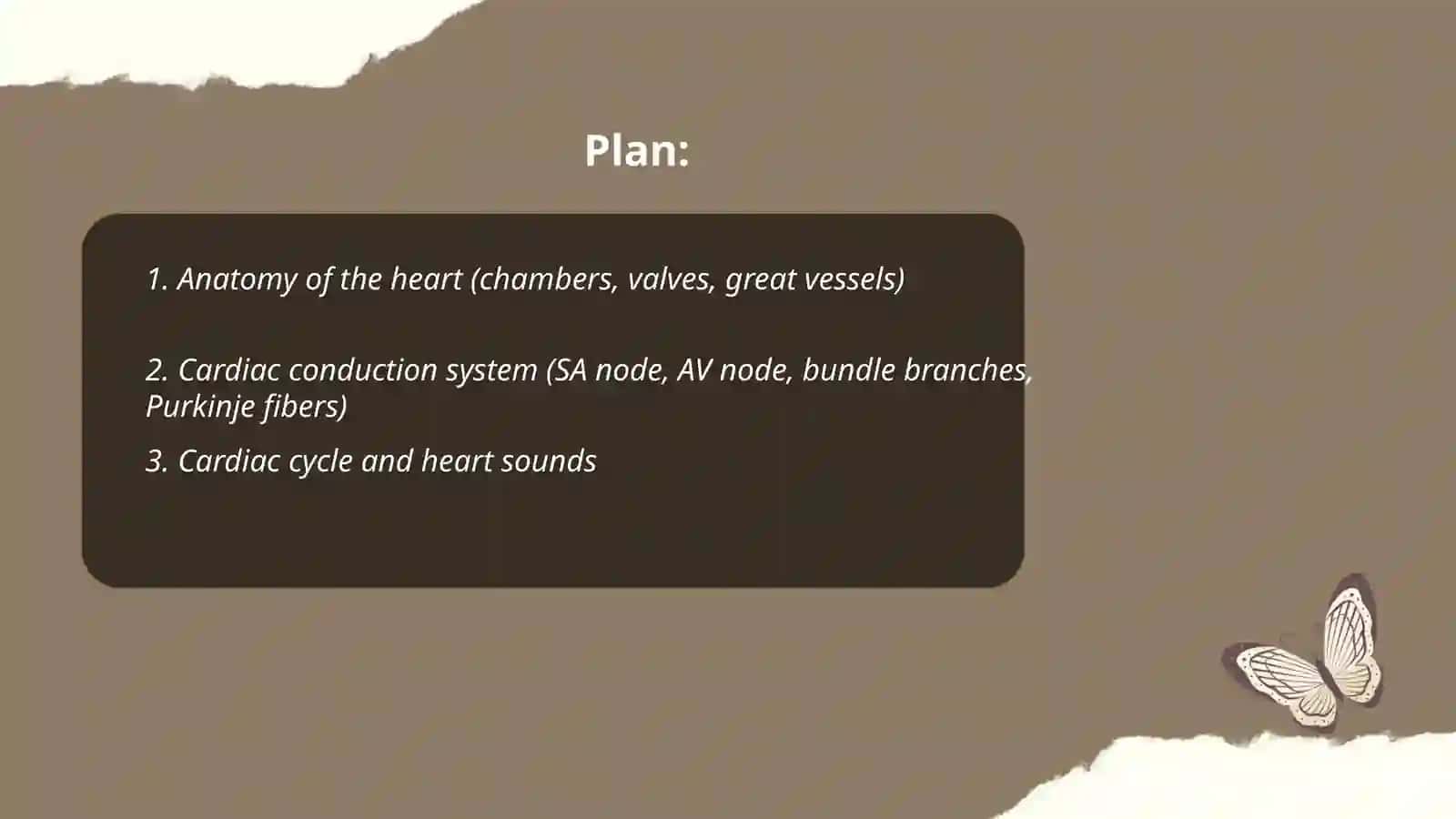 Plan:

1. Anatomy of the heart (chambers, valves, great vessels)

2. Cardiac conduction system (SA node, AV node, bundle branches, Purkinje fibers)

3. Cardiac cycle and heart sounds